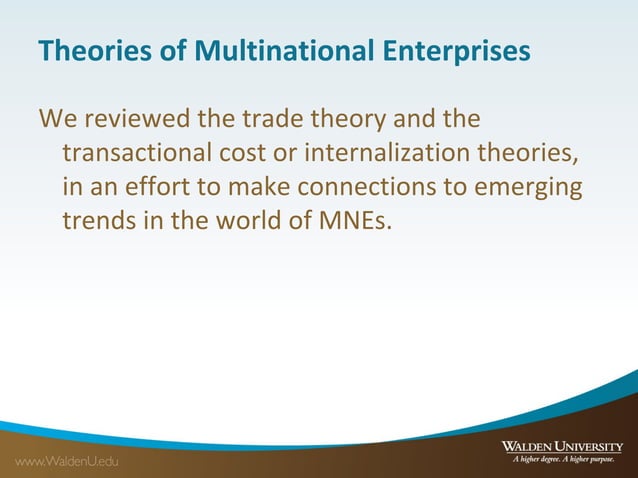 Theories of Multinational Enterprises

We reviewed the trade theory and the transactional cost or internalization theories, in an effort to make connections to emerging trends in the world of MNEs.

www.WaldenU.edu

WALDEN UNIVERSITY
A higher degree. A higher purpose.